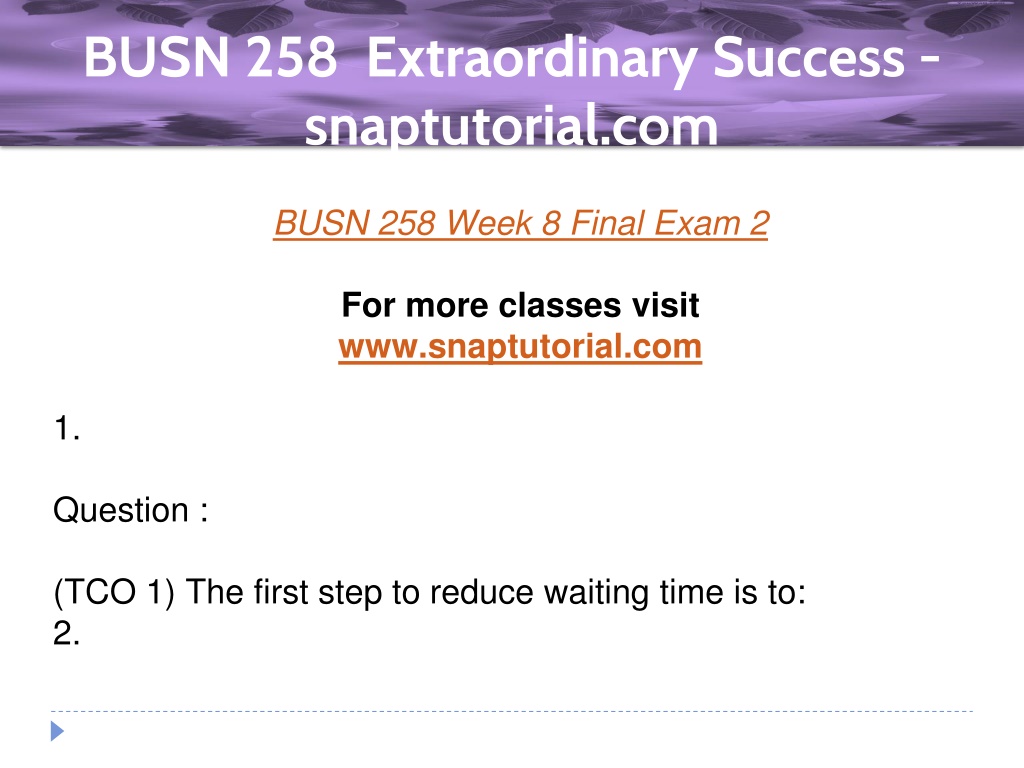 BUSN 258 Extraordinary Success - snaptutorial.com

BUSN 258 Week 8 Final Exam 2

For more classes visit
www.snaptutorial.com

1.

Question :

(TCO 1) The first step to reduce waiting time is to:
2.